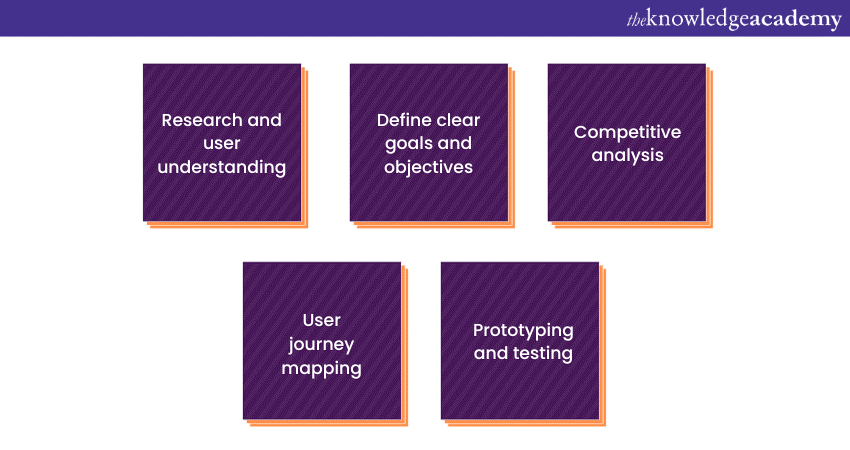 theknowledgeacademy

Research and user understanding

Define clear goals and objectives

Competitive analysis

User journey mapping

Prototyping and testing